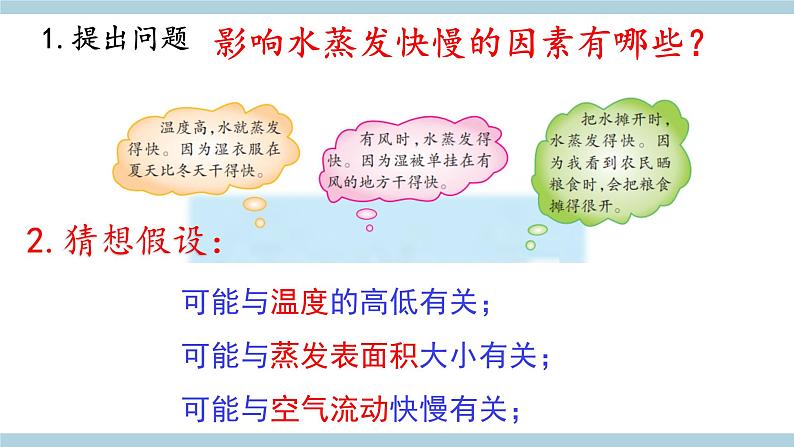 1. 提出问题 影响水蒸发快慢的因素有哪些？

温度高，水就蒸发得快。因为湿衣服在夏天比冬天干得快。

有风时，水蒸发得快。因为湿被单挂在有风的地方干得快。

把水摊开时，水蒸发得快。因为我看到农民晒粮食时，会把粮食摊得很开。

2. 猜想假设：

可能与温度的高低有关；

可能与蒸发表面积大小有关；

可能与空气流动快慢有关；